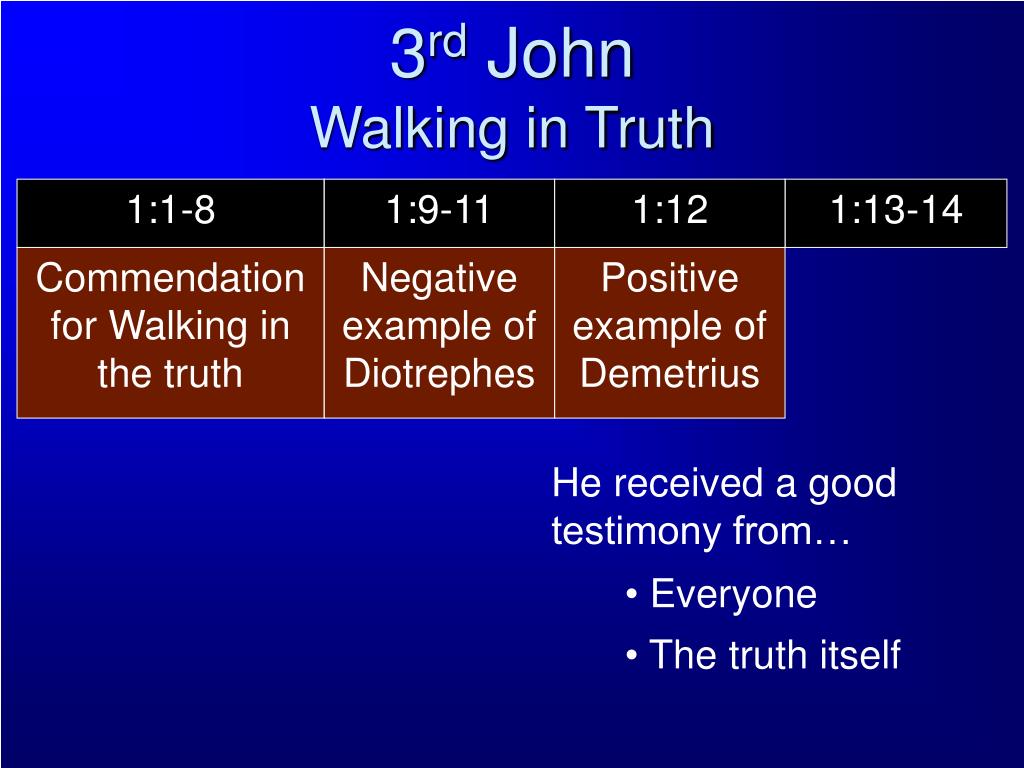 3rd John
Walking in Truth

| 1:1-8 | 1:9-11 | 1:12 | 1:13-14 |
|---|---|---|---|
| Commendation for Walking in the truth | Negative example of Diotrephes | Positive example of Demetrius | |

He received a good testimony from…

• Everyone
• The truth itself